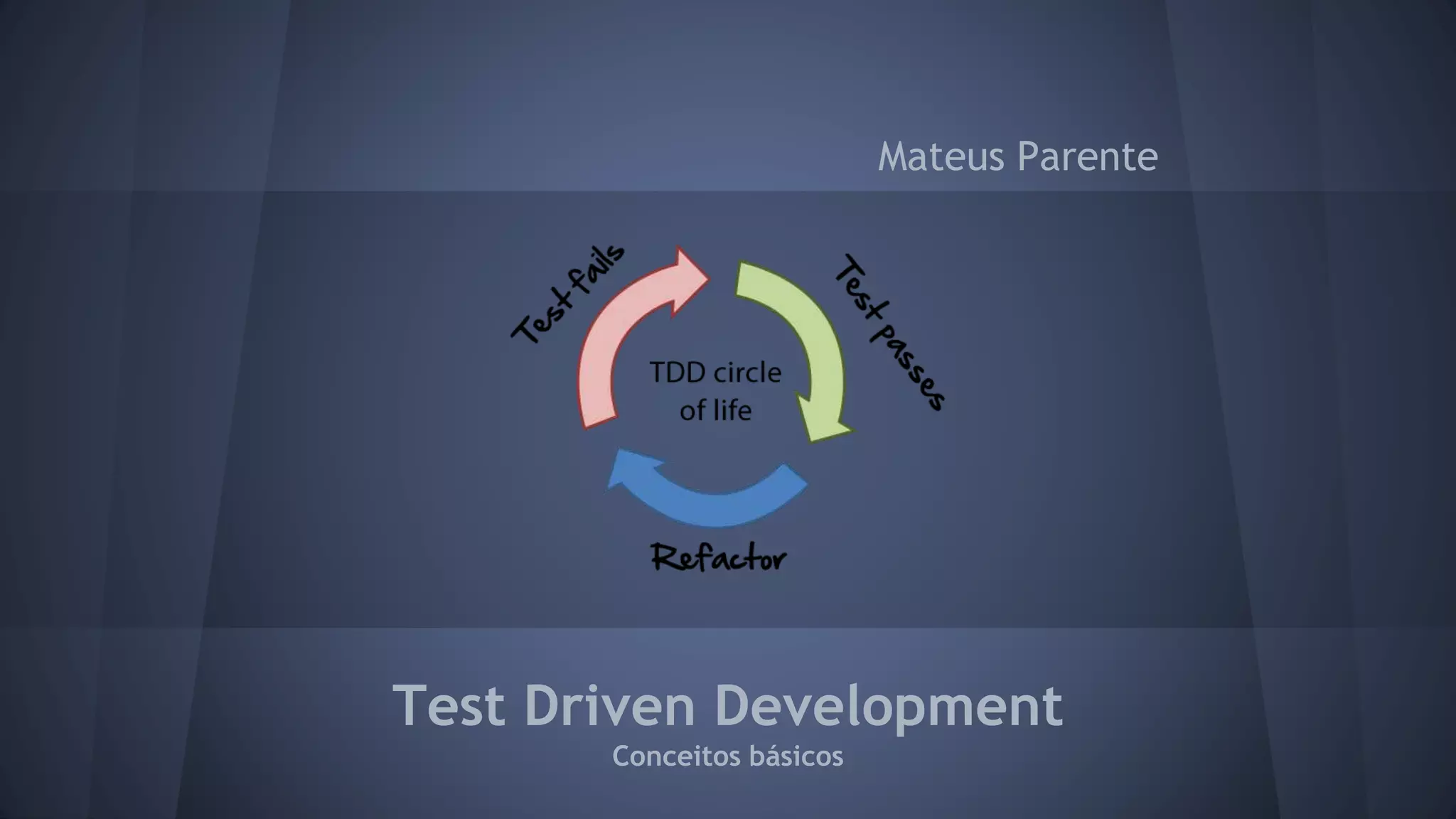 Mateus Parente

Test fails

Test passes

TDD circle of life

Refactor

Test Driven Development
Conceitos básicos